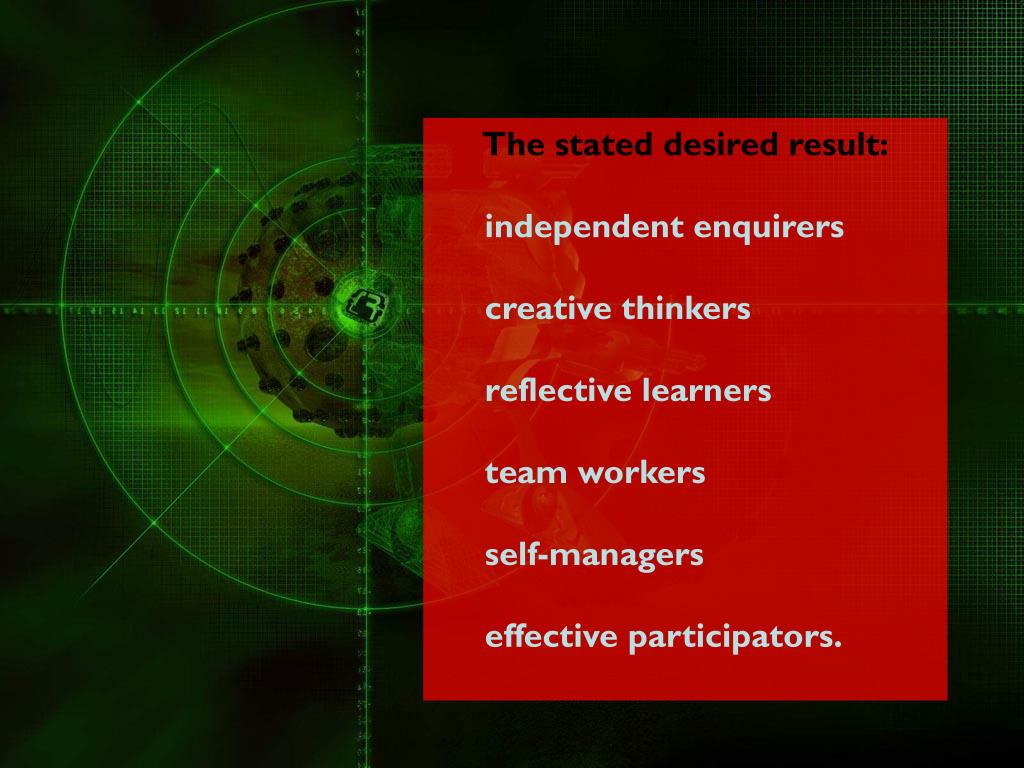 The stated desired result:

independent enquirers

creative thinkers

reflective learners

team workers

self-managers

effective participators.